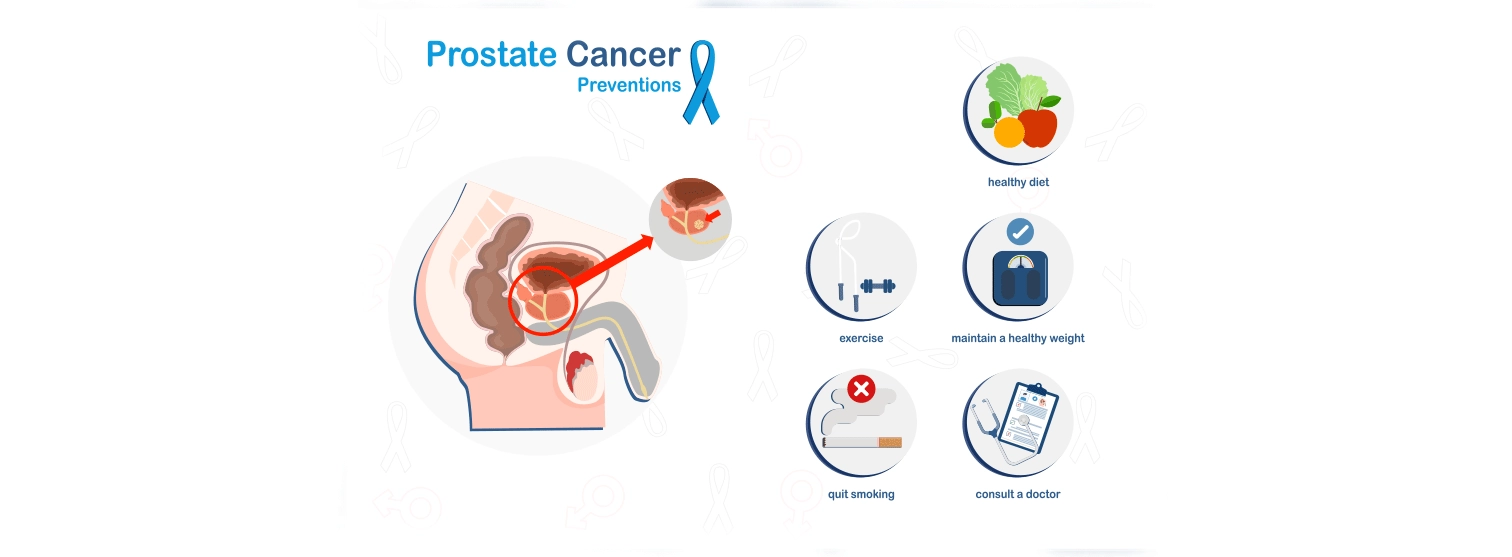 Prostate Cancer
Preventions

healthy diet

exercise

maintain a healthy weight

quit smoking

consult a doctor